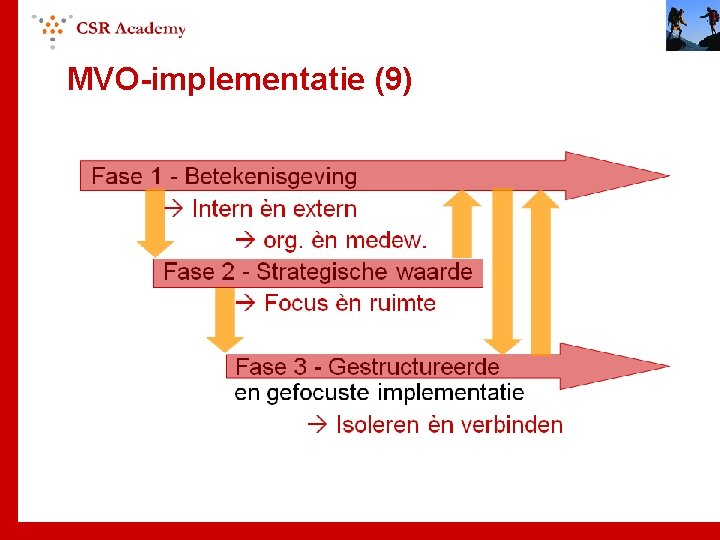 CSR Academy

MVO-implementatie (9)

Fase 1 - Betekenisgeving

→ Intern èn extern

→ org. èn medew.

Fase 2 - Strategische waarde

→ Focus èn ruimte

Fase 3 - Gestructureerde en gefocuste implementatie

→ Isoleren èn verbinden